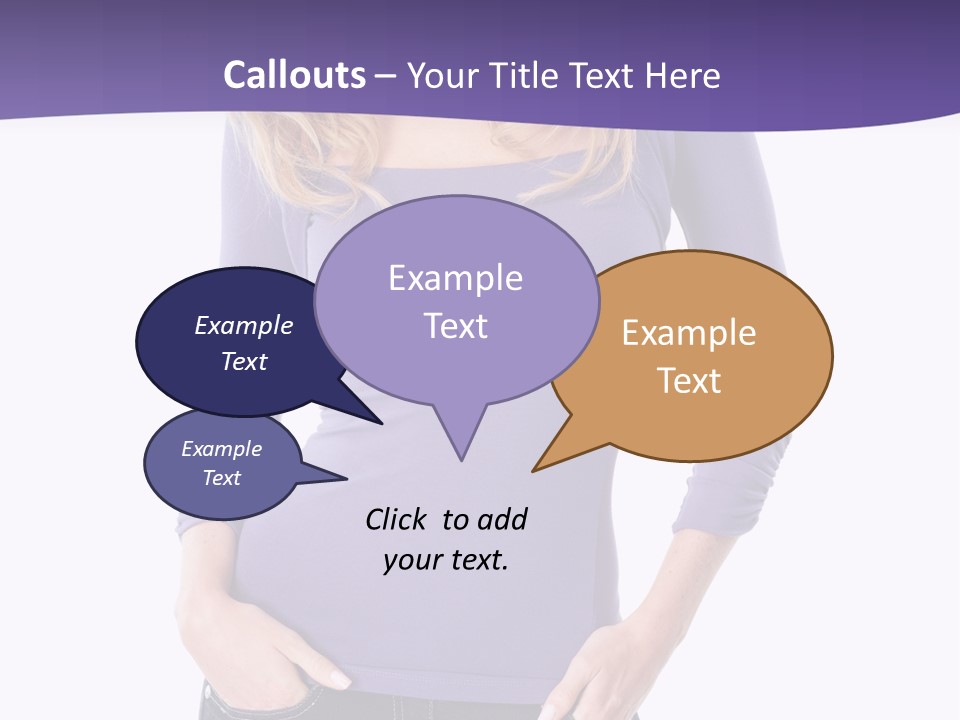 Callouts – Your Title Text Here

Example Text

Example Text

Example Text

Example Text

Click to add your text.